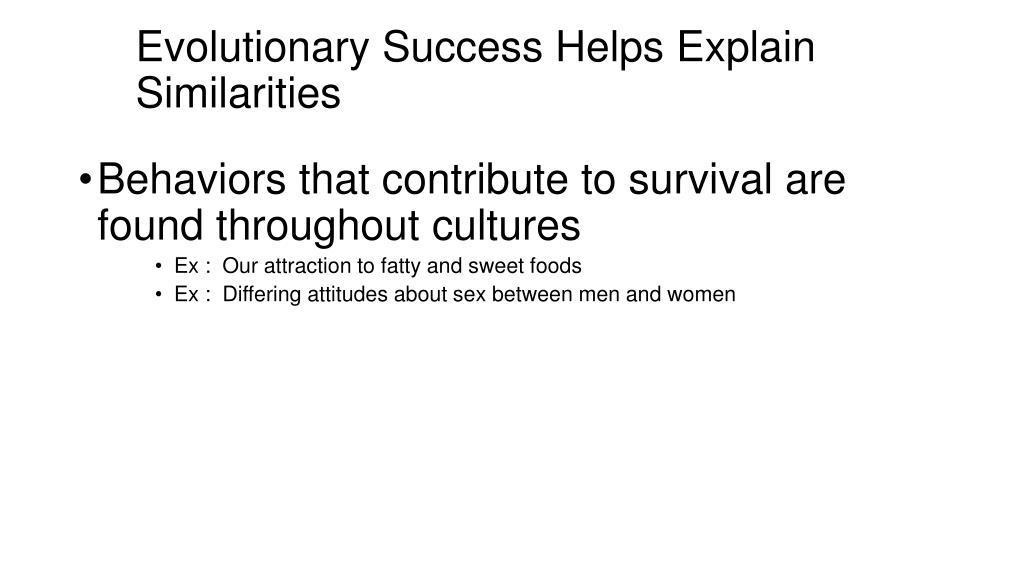 Evolutionary Success Helps Explain Similarities

• Behaviors that contribute to survival are found throughout cultures

• Ex : Our attraction to fatty and sweet foods
• Ex : Differing attitudes about sex between men and women